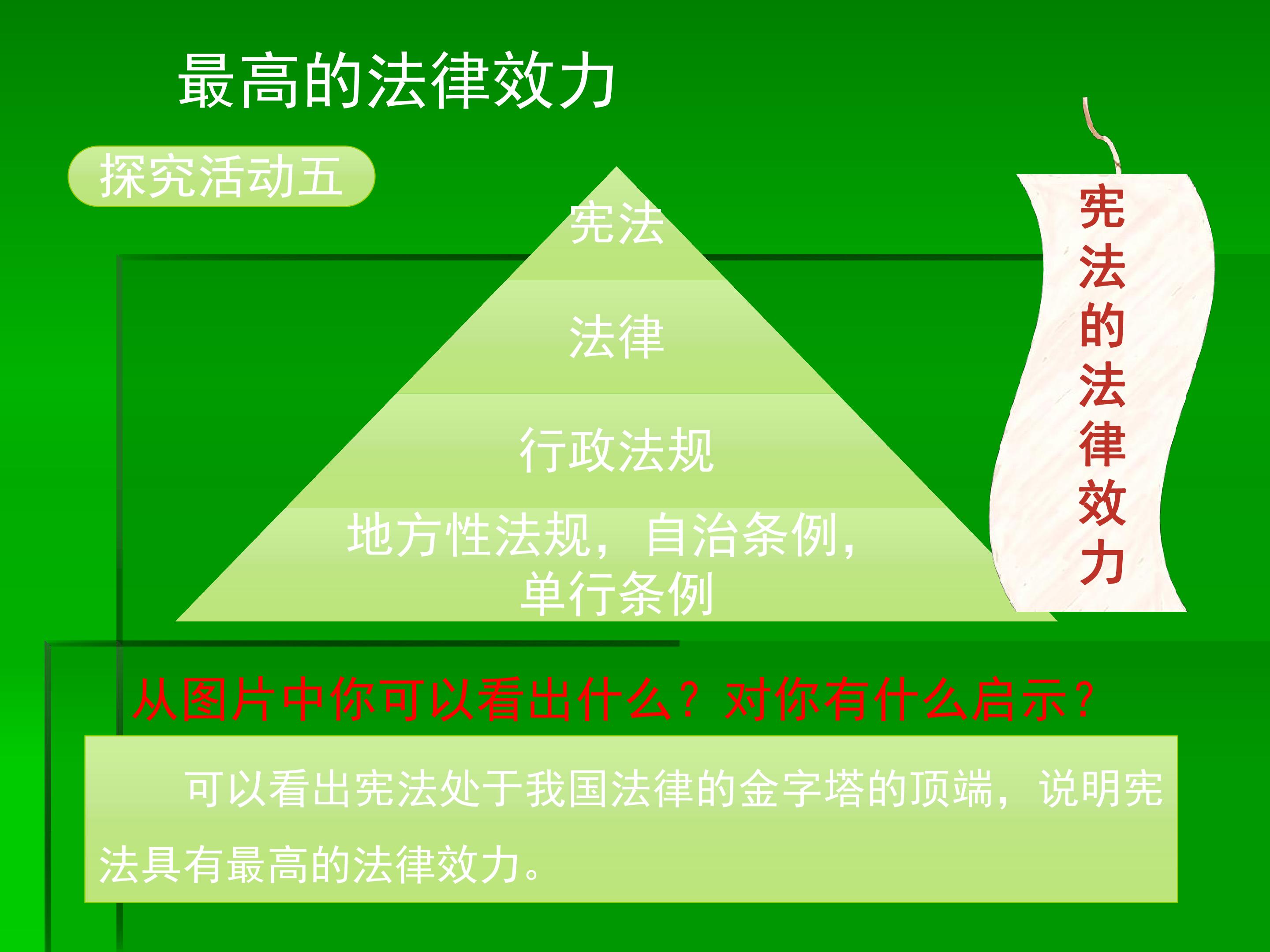 最高的法律效力

探究活动五

宪法

法律

行政法规

地方性法规，自治条例，
单行条例

宪法的法律效力

从图片中你可以看出什么？对你有什么启示？

可以看出宪法处于我国法律的金字塔的顶端，说明宪法具有最高的法律效力。